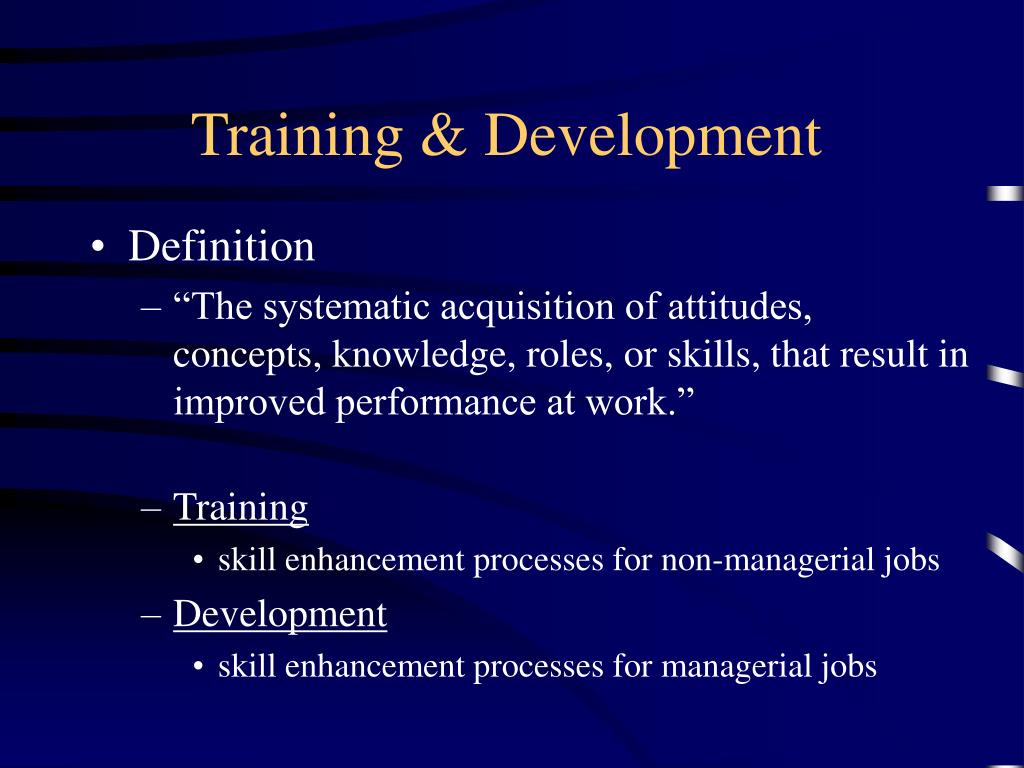 Training & Development

• Definition
– “The systematic acquisition of attitudes, concepts, knowledge, roles, or skills, that result in improved performance at work.”

– Training
• skill enhancement processes for non-managerial jobs
– Development
• skill enhancement processes for managerial jobs